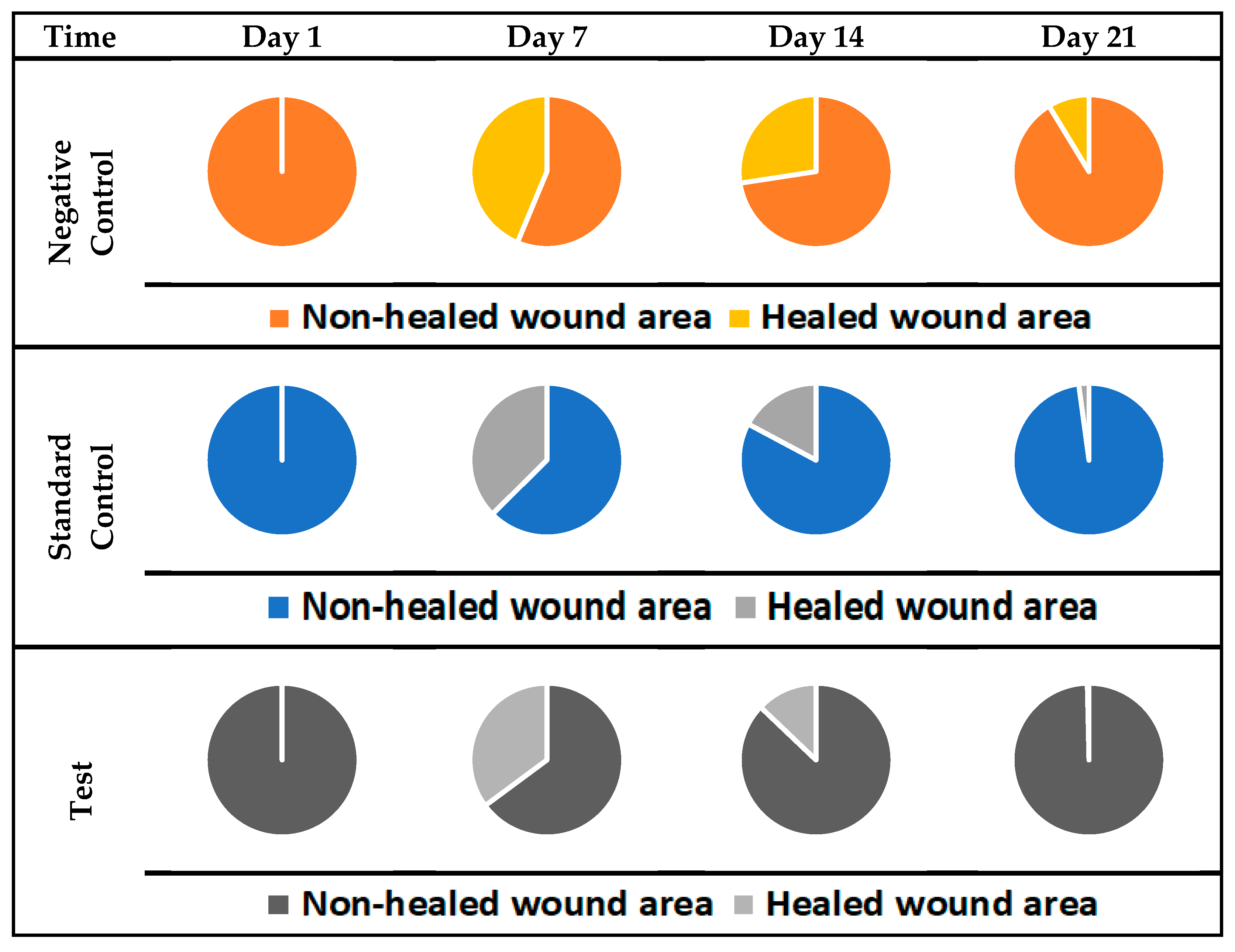 Time Day 1 Day 7 Day 14 Day 21

Negative Control

Non-healed wound area Healed wound area

Standard Control

Non-healed wound area Healed wound area

Test

Non-healed wound area Healed wound area